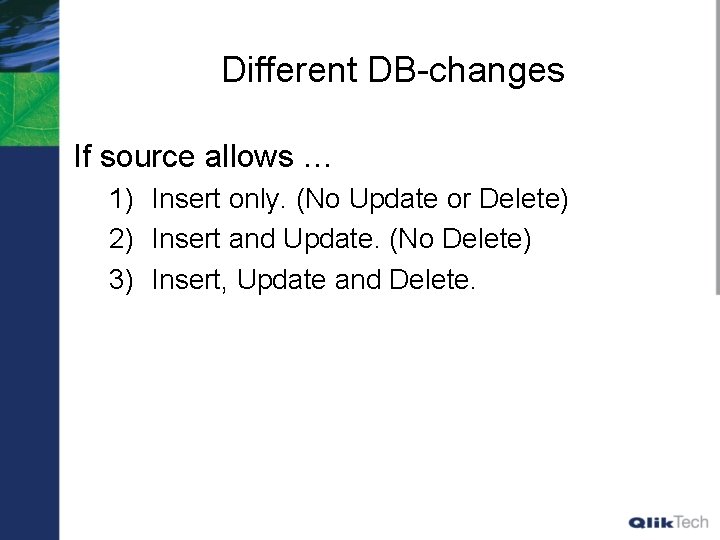 Different DB-changes

If source allows …

1) Insert only. (No Update or Delete)
2) Insert and Update. (No Delete)
3) Insert, Update and Delete.

QlikTech